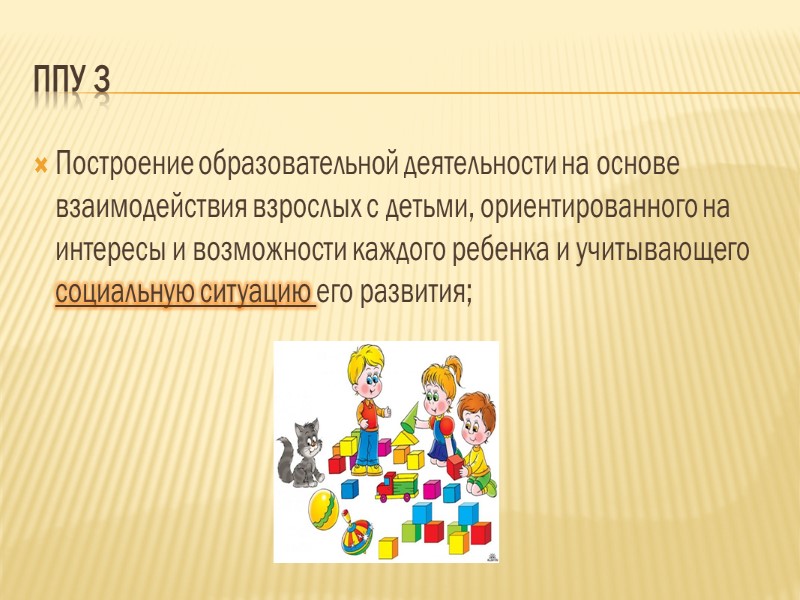 ППУ 3

Построение образовательной деятельности на основе взаимодействия взрослых с детьми, ориентированного на интересы и возможности каждого ребенка и учитывающего социальную ситуацию его развития;